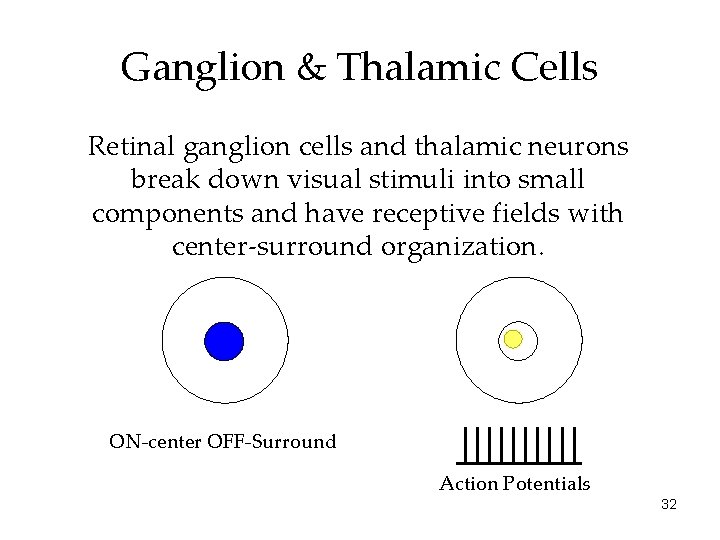 Ganglion & Thalamic Cells

Retinal ganglion cells and thalamic neurons break down visual stimuli into small components and have receptive fields with center-surround organization.

ON-center OFF-Surround

Action Potentials

32